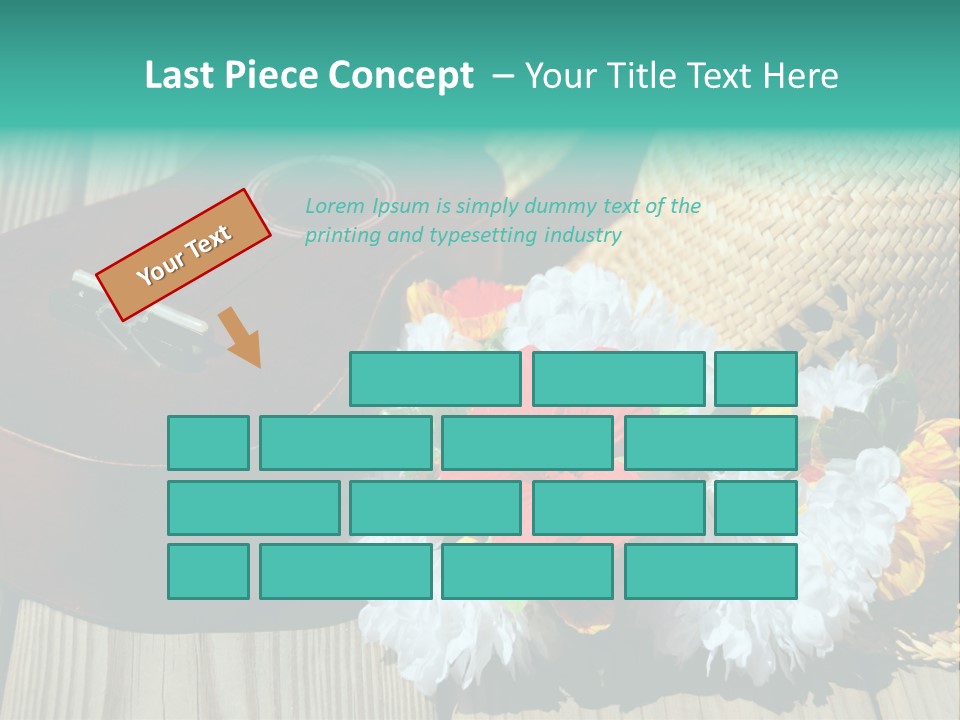 Last Piece Concept – Your Title Text Here

Your Text

Lorem Ipsum is simply dummy text of the printing and typesetting industry